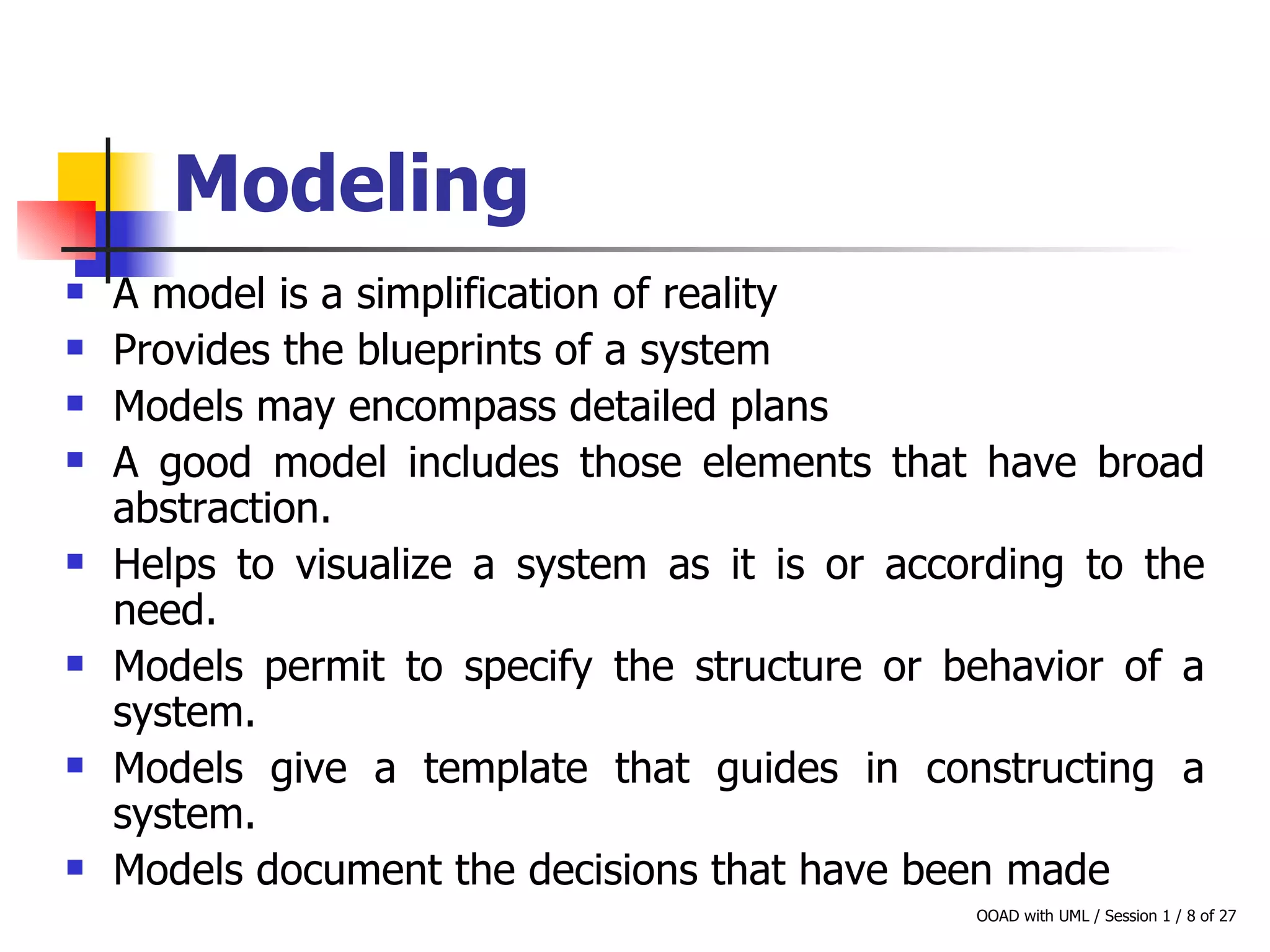 Modeling

- A model is a simplification of reality
- Provides the blueprints of a system
- Models may encompass detailed plans
- A good model includes those elements that have broad abstraction.
- Helps to visualize a system as it is or according to the need.
- Models permit to specify the structure or behavior of a system.
- Models give a template that guides in constructing a system.
- Models document the decisions that have been made

OOAD with UML / Session 1 / 8 of 27